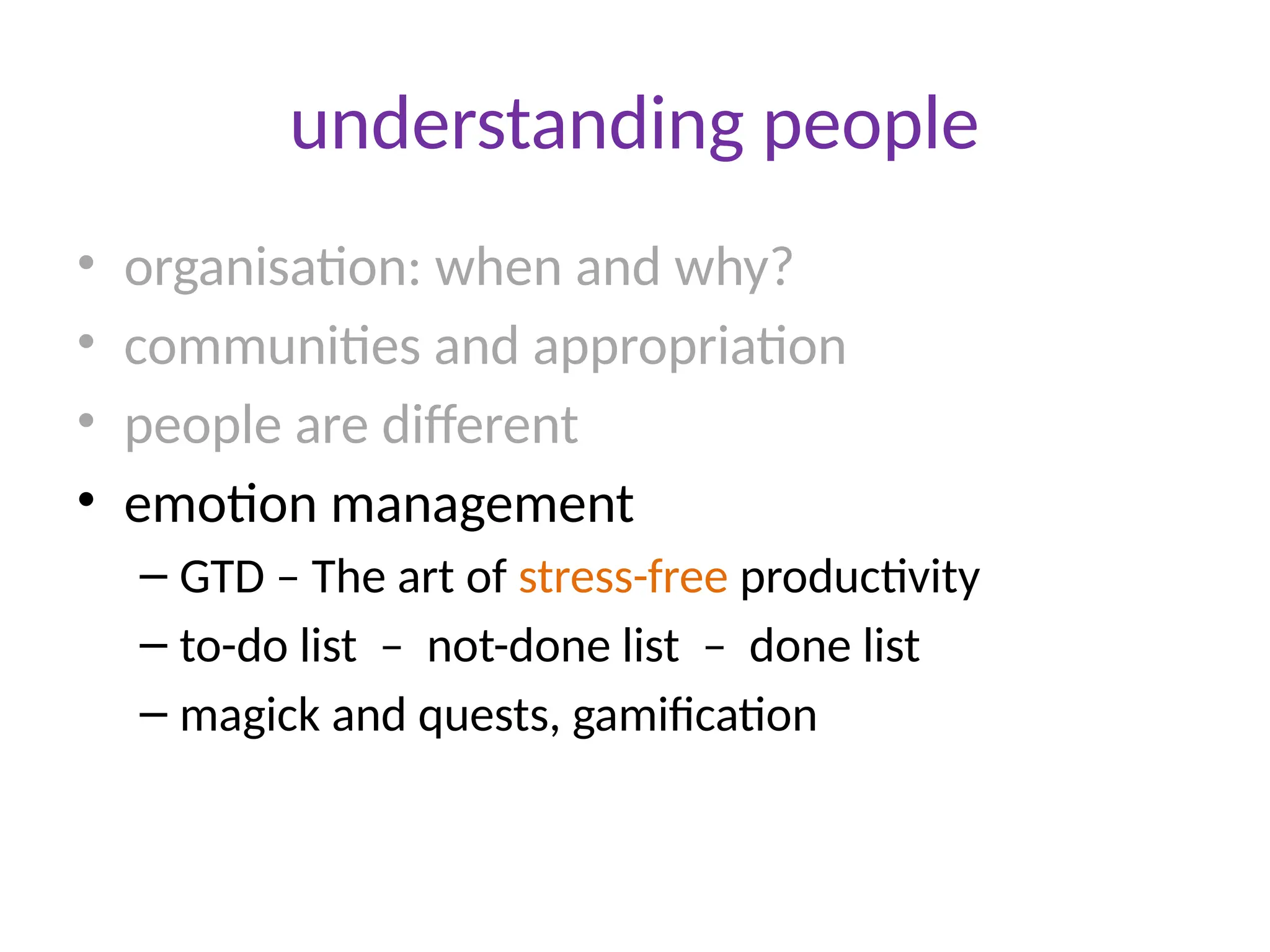 understanding people

• organisation: when and why?
• communities and appropriation
• people are different
• emotion management
– GTD – The art of stress-free productivity
– to-do list – not-done list – done list
– magick and quests, gamification